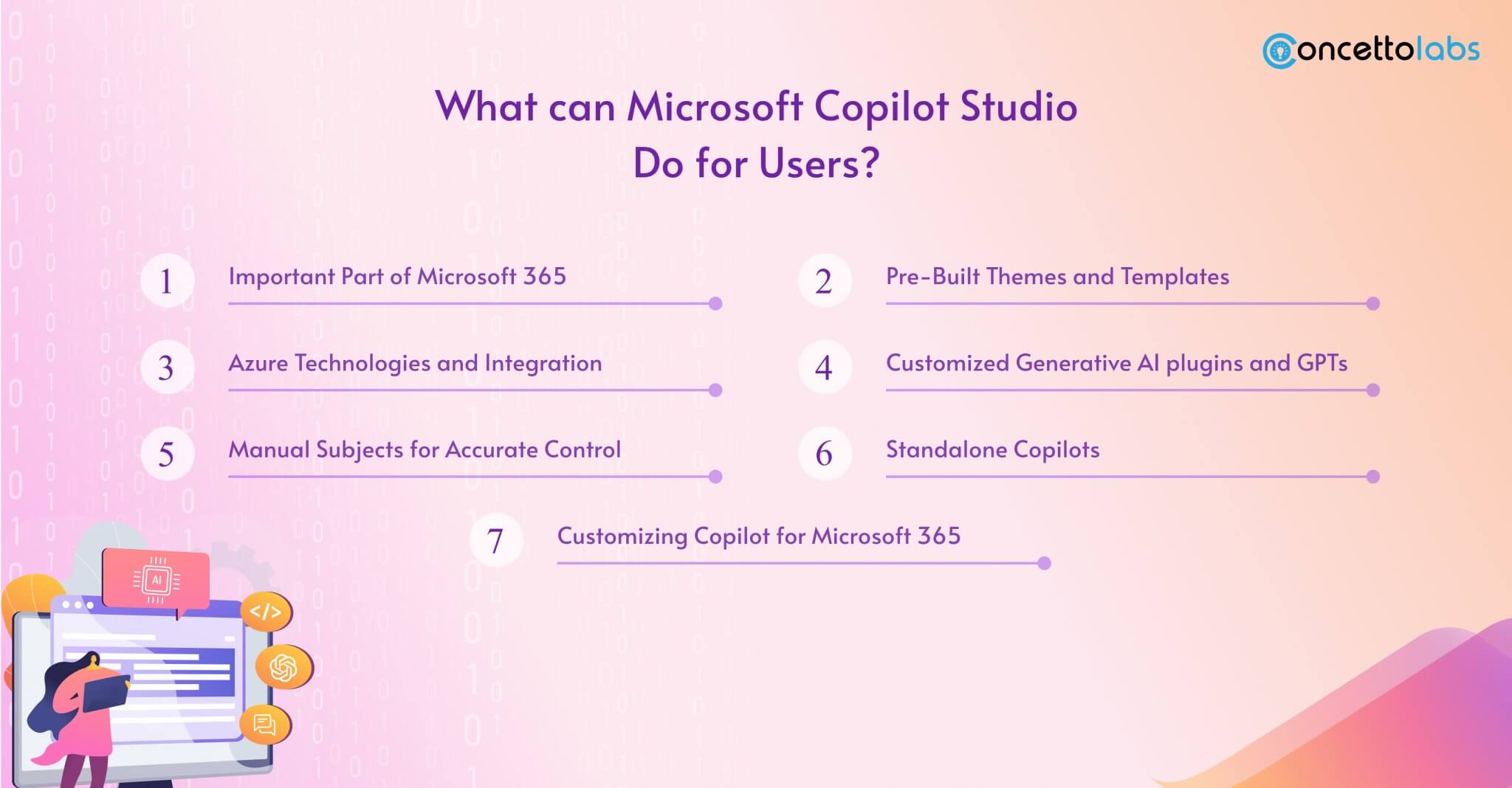 concettolabs

What can Microsoft Copilot Studio Do for Users?

1 Important Part of Microsoft 365

2 Pre-Built Themes and Templates

3 Azure Technologies and Integration

4 Customized Generative AI plugins and GPTs

5 Manual Subjects for Accurate Control

6 Standalone Copilots

7 Customizing Copilot for Microsoft 365

AI

</>